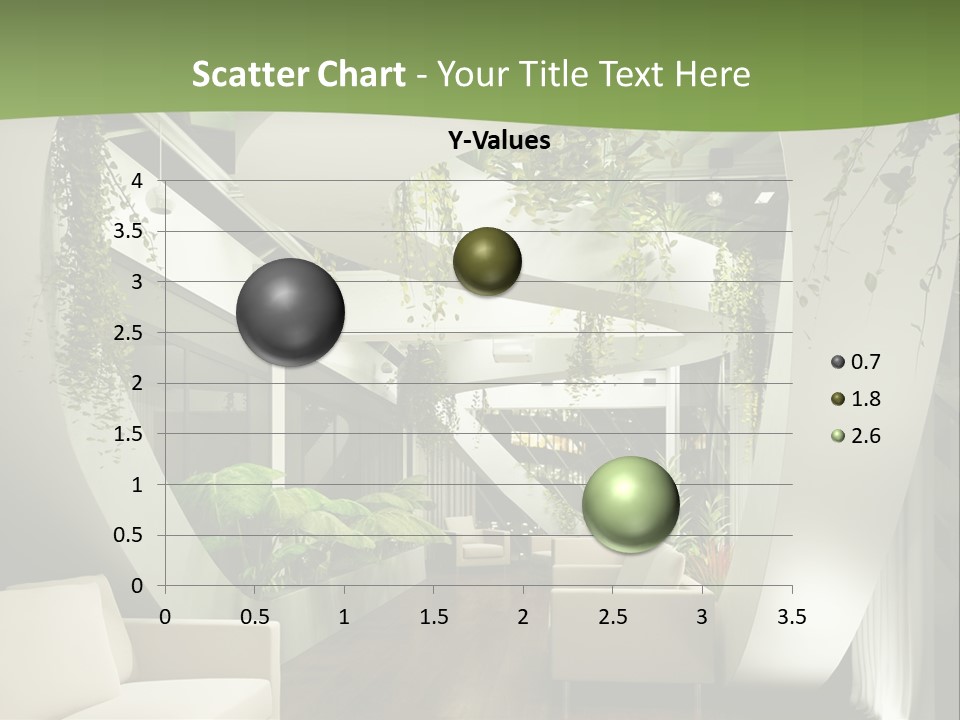 Scatter Chart - Your Title Text Here

Y-Values

4
3.5
3
2.5
2
1.5
1
0.5
0

0 0.5 1 1.5 2 2.5 3 3.5

0.7
1.8
2.6